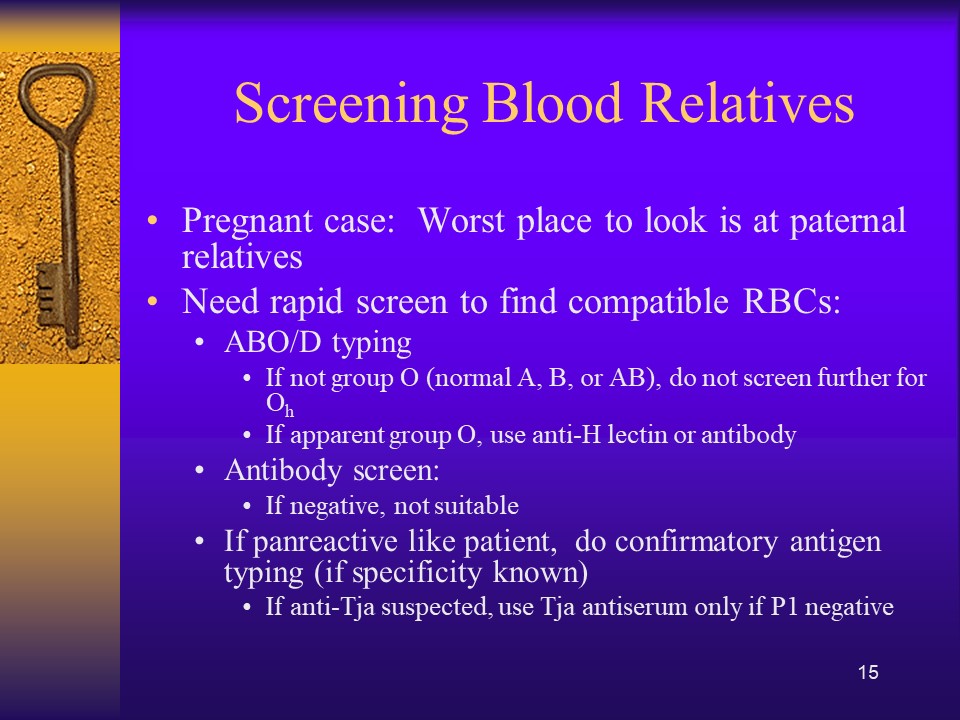 Screening Blood Relatives

• Pregnant case:  Worst place to look is at paternal relatives
• Need rapid screen to find compatible RBCs:
  • ABO/D typing
    • If not group O (normal A, B, or AB), do not screen further for $O_h$
    • If apparent group O, use anti-H lectin or antibody
  • Antibody screen:
    • If negative, not suitable
  • If panreactive like patient,  do confirmatory antigen typing (if specificity known)
    • If anti-Tja suspected, use Tja antiserum only if P1 negative

15